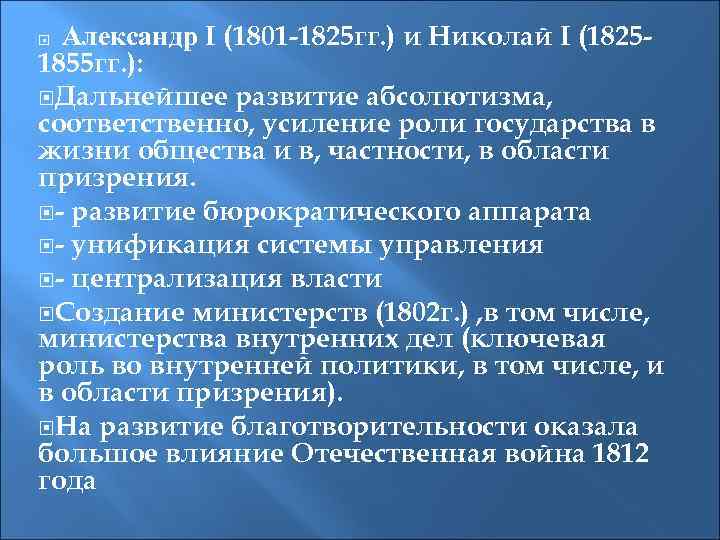 Александр I (1801-1825гг.) и Николай I (1825-1855гг.):

Дальнейшее развитие абсолютизма, соответственно, усиление роли государства в жизни общества и в, частности, в области призрения.

- развитие бюрократического аппарата

- унификация системы управления

- централизация власти

Создание министерств (1802г.) ,в том числе, министерства внутренних дел (ключевая роль во внутренней политики, в том числе, и в области призрения).

На развитие благотворительности оказала большое влияние Отечественная война 1812 года